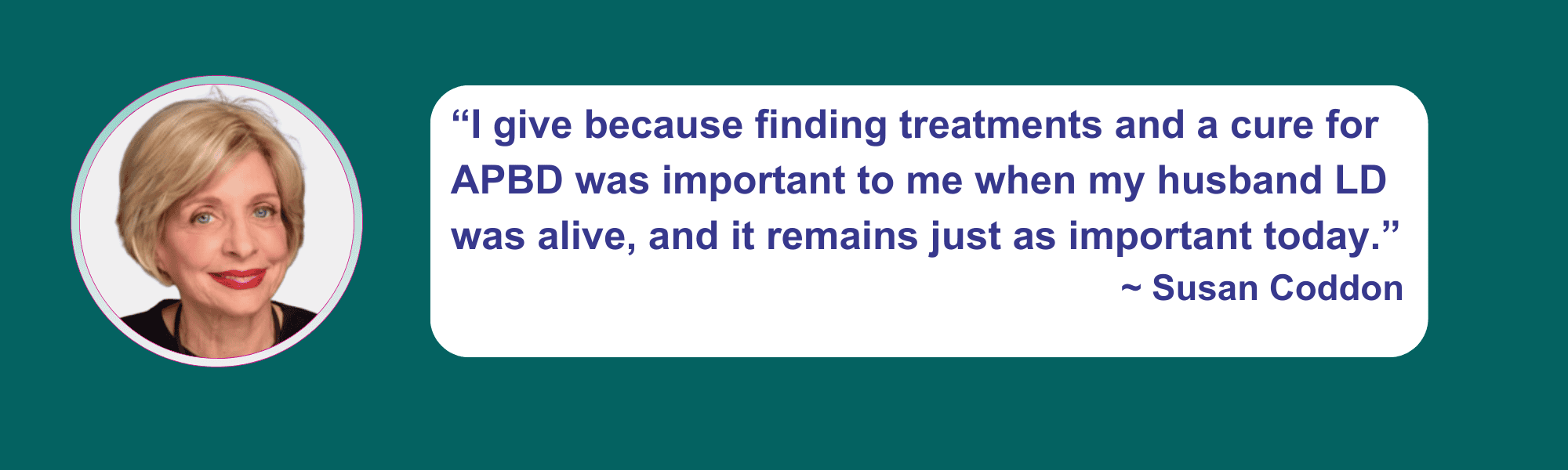 “I give because finding treatments and a cure for APBD was important to me when my husband LD was alive, and it remains just as important today.”

~ Susan Coddon